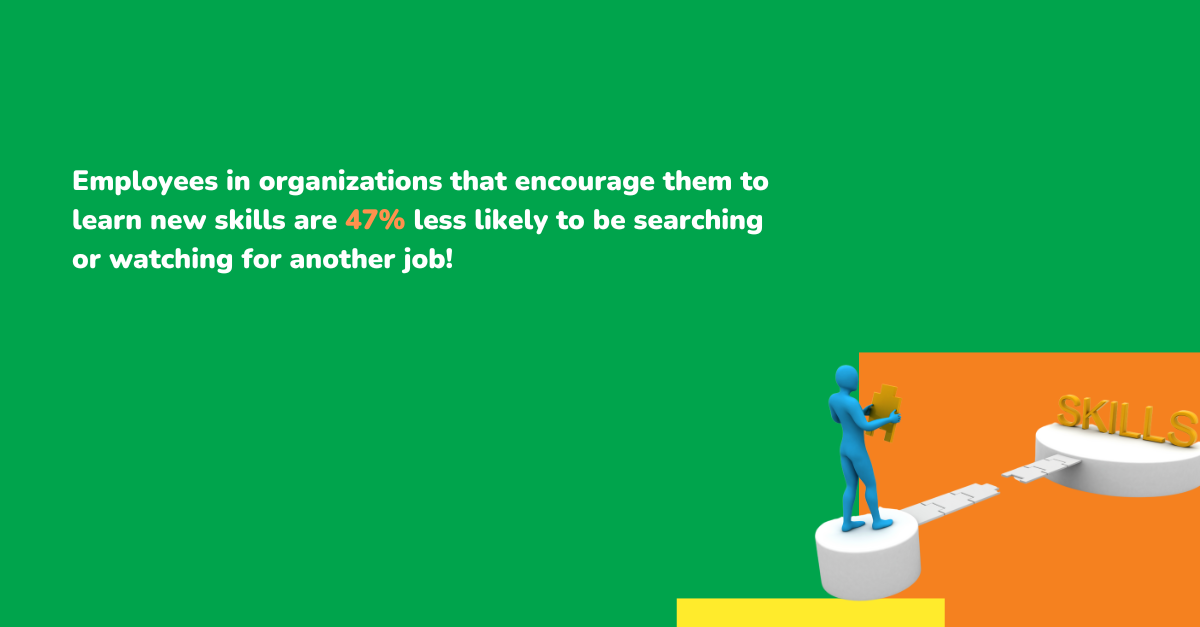 Employees in organizations that encourage them to learn new skills are 47% less likely to be searching or watching for another job!

SKILLS